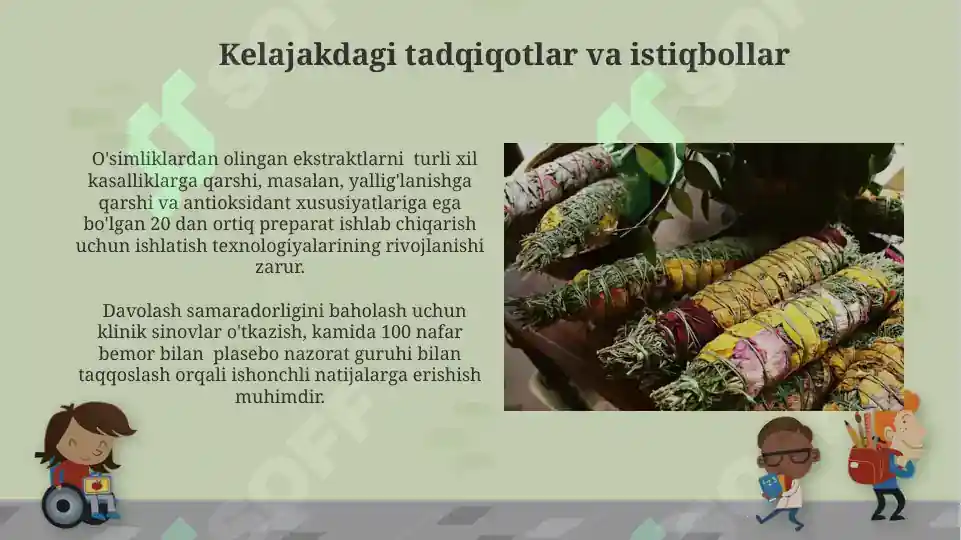 Kelajakdagi tadqiqotlar va istiqbollar

O'simliklardan olingan ekstraktlarni turli xil kasalliklarga qarshi, masalan, yallig'lanishga qarshi va antioksidant xususiyatlariga ega bo'lgan 20 dan ortiq preparat ishlab chiqarish uchun ishlatish texnologiyalarining rivojlanishi zarur.

Davolash samaradorligini baholash uchun klinik sinovlar o'tkazish, kamida 100 nafar bemor bilan plasebo nazorat guruhi bilan taqqoslash orqali ishonchli natijalarga erishish muhimdir.